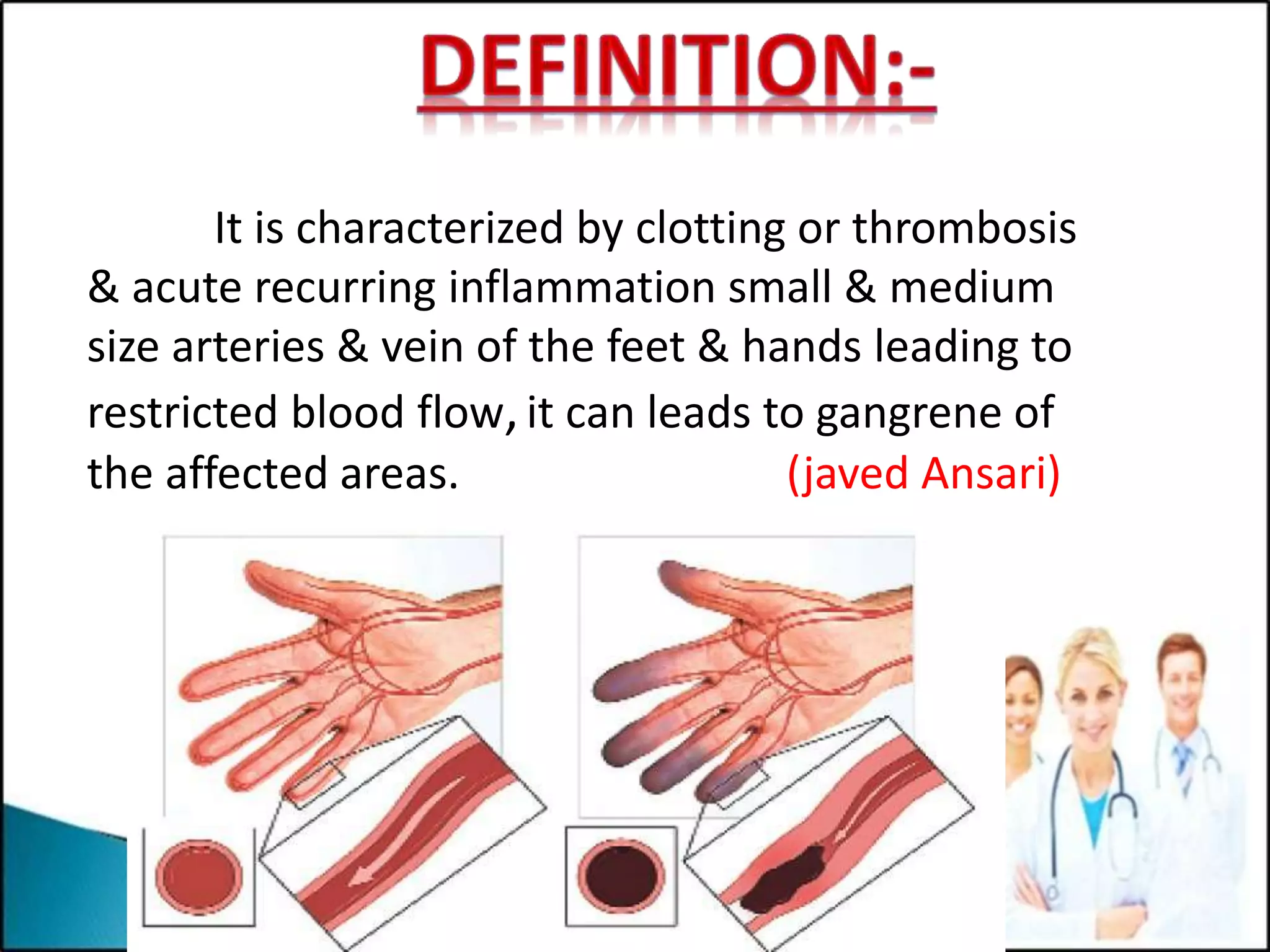 DEFINITION:-

It is characterized by clotting or thrombosis & acute recurring inflammation small & medium size arteries & vein of the feet & hands leading to restricted blood flow, it can leads to gangrene of the affected areas. (javed Ansari)